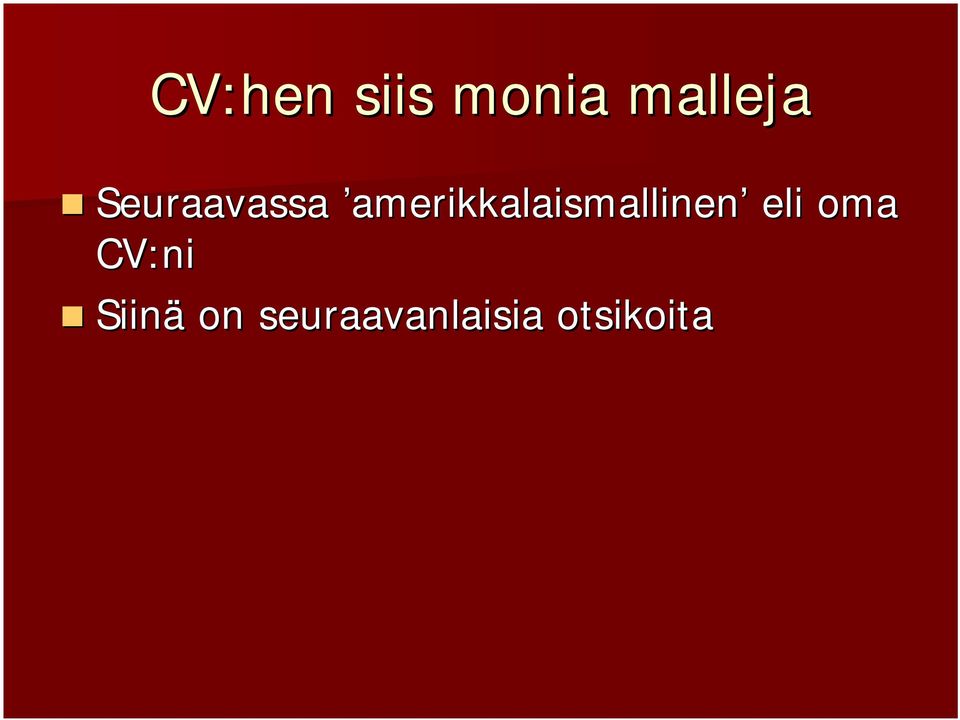 CV:hen siis monia malleja

Seuraavassa ’amerikkalaismallinen’ eli oma CV:ni

Siinä on seuraavanlaisia otsikoita